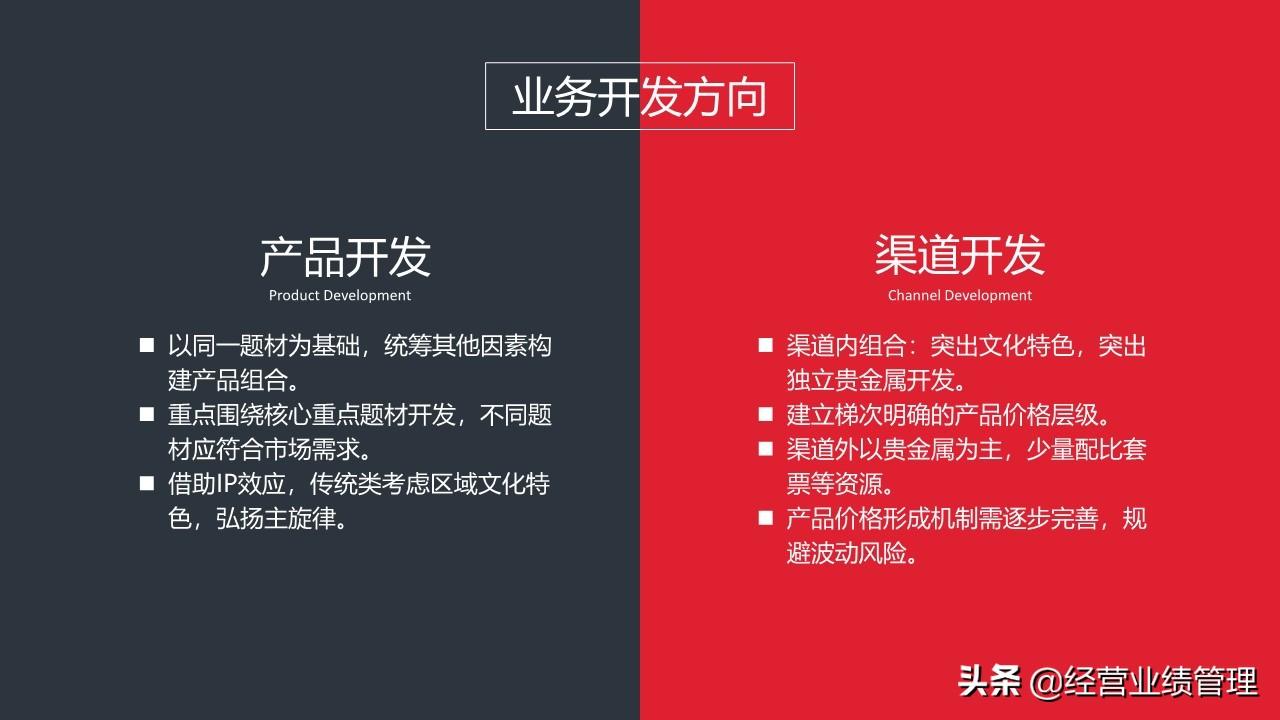 业务开发方向

产品开发
Product Development

■ 以同一题材为基础，统筹其他因素构建产品组合。
■ 重点围绕核心重点题材开发，不同题材应符合市场需求。
■ 借助IP效应，传统类考虑区域文化特色，弘扬主旋律。

渠道开发
Channel Development

■ 渠道内组合：突出文化特色，突出独立贵金属开发。
■ 建立梯次明确的产品价格层级。
■ 渠道外以贵金属为主，少量配比套票等资源。
■ 产品价格形成机制需逐步完善，规避波动风险。

头条 @经营业绩管理